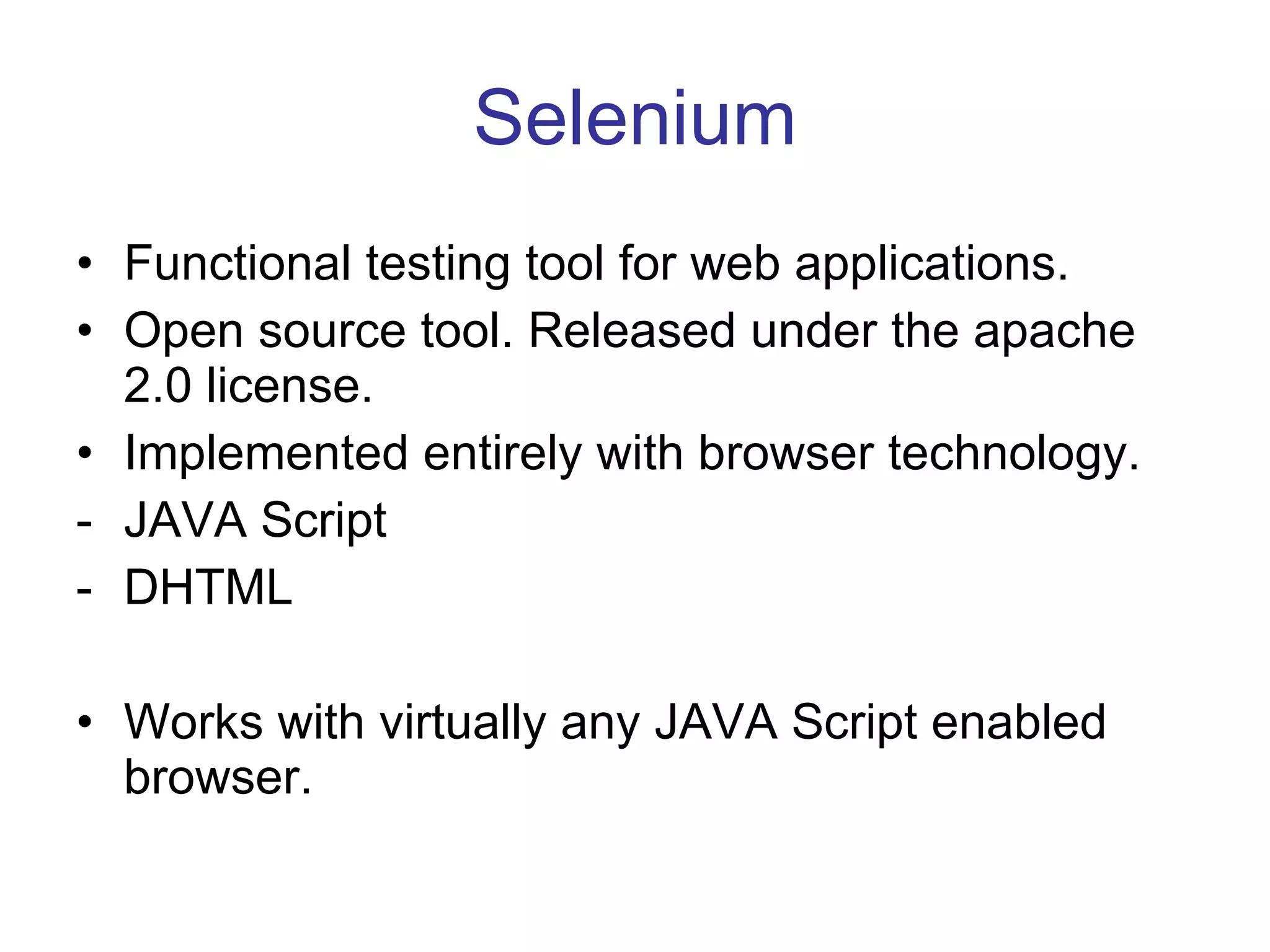 Selenium

• Functional testing tool for web applications.
• Open source tool. Released under the apache 2.0 license.
• Implemented entirely with browser technology.
- JAVA Script
- DHTML

• Works with virtually any JAVA Script enabled browser.